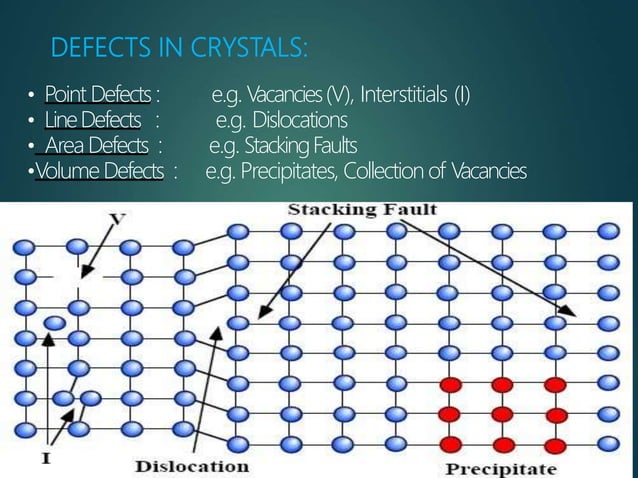 DEFECTS IN CRYSTALS:

• Point Defects : e.g. Vacancies (V), Interstitials (I)
• Line Defects : e.g. Dislocations
• Area Defects : e.g. Stacking Faults
•Volume Defects : e.g. Precipitates, Collection of Vacancies

V
Stacking Fault
I
Dislocation
Precipitate